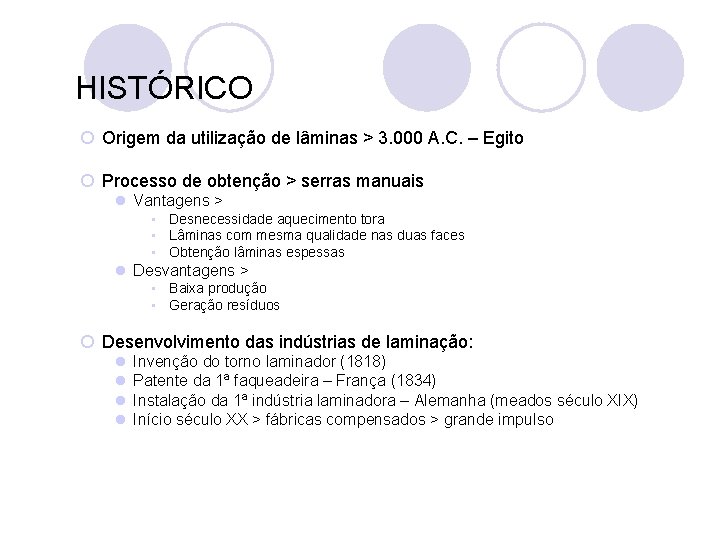 HISTÓRICO

Origem da utilização de lâminas > 3.000 A.C. – Egito

Processo de obtenção > serras manuais
Vantagens >
Desnecessidade aquecimento tora
Lâminas com mesma qualidade nas duas faces
Obtenção lâminas espessas
Desvantagens >
Baixa produção
Geração resíduos

Desenvolvimento das indústrias de laminação:
Invenção do torno laminador (1818)
Patente da 1ª faqueadeira – França (1834)
Instalação da 1ª indústria laminadora – Alemanha (meados século XIX)
Início século XX > fábricas compensados > grande impulso